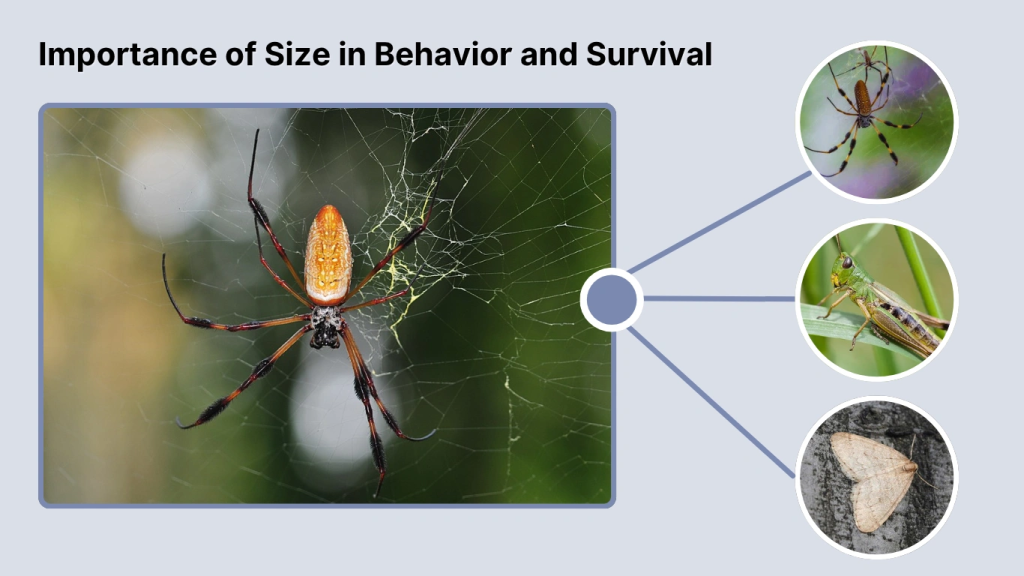 Importance of Size in Behavior and Survival